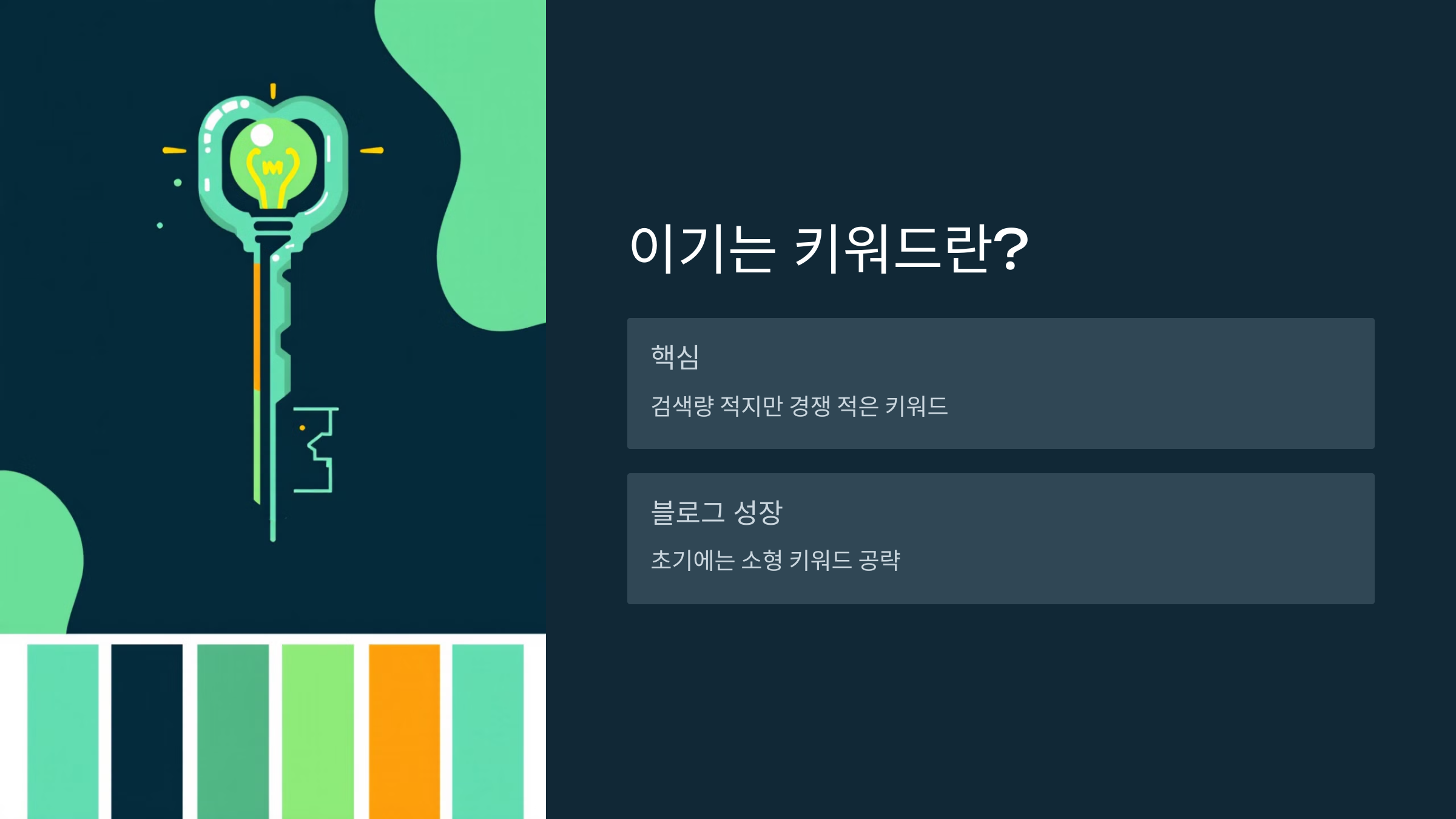 이기는 키워드란?

핵심

검색량 적지만 경쟁 적은 키워드

블로그 성장

초기에는 소형 키워드 공략